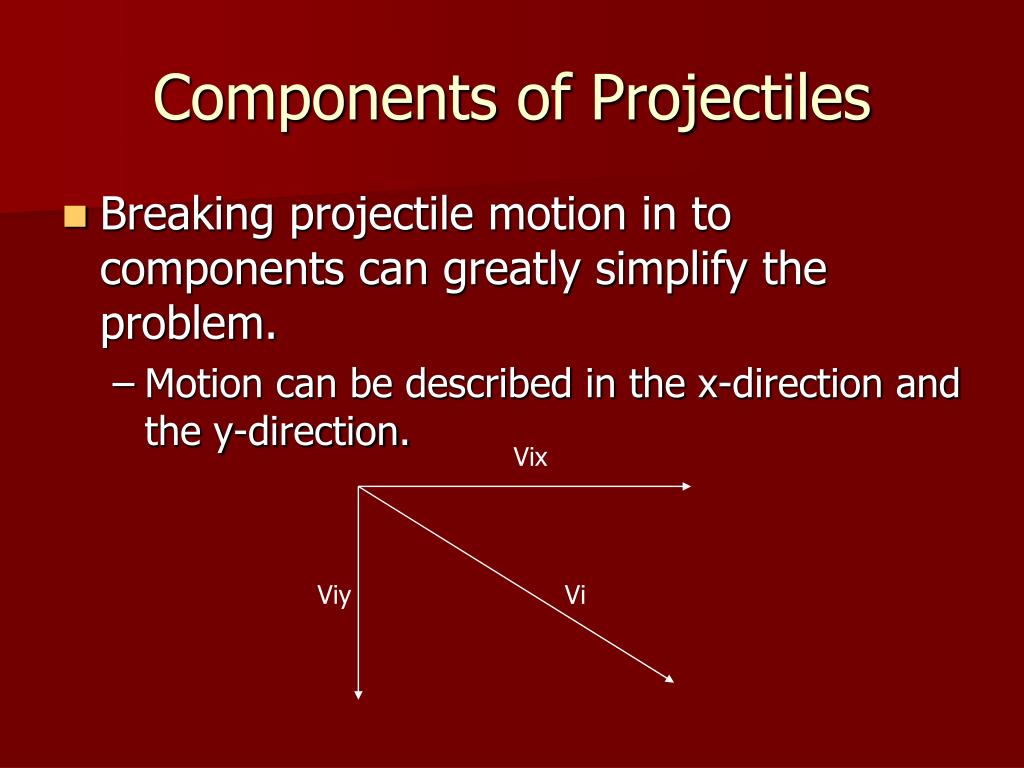 Components of Projectiles

Breaking projectile motion in to components can greatly simplify the problem.

– Motion can be described in the x-direction and the y-direction.

Vix

Viy

Vi